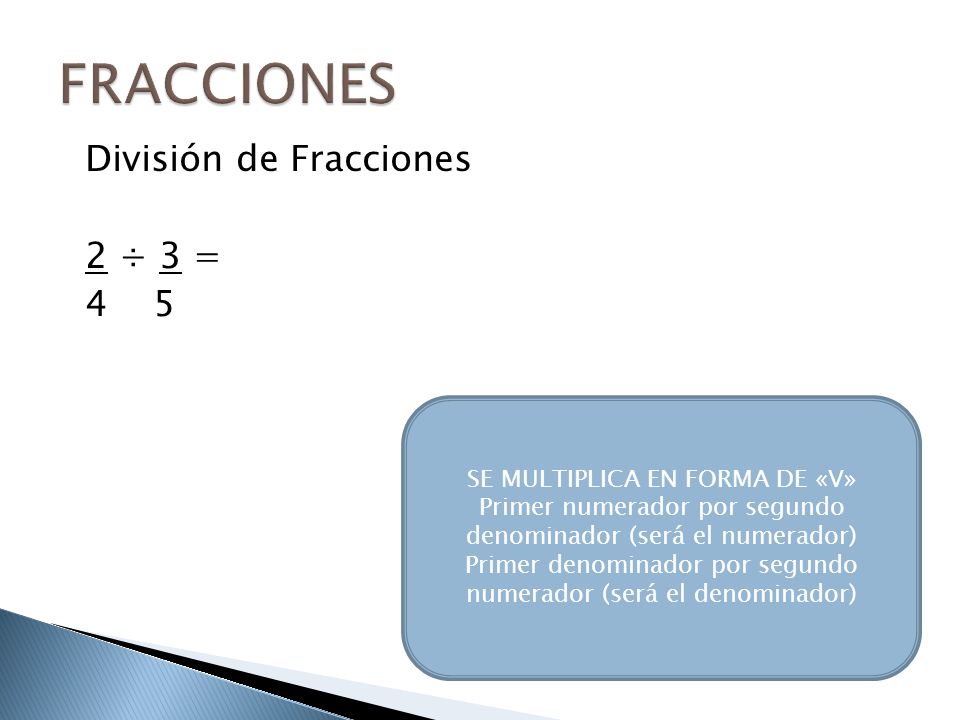 FRACCIONES

División de Fracciones

$\frac{2}{4} \div \frac{3}{5} =$

SE MULTIPLICA EN FORMA DE «V»
Primer numerador por segundo denominador (será el numerador)
Primer denominador por segundo numerador (será el denominador)